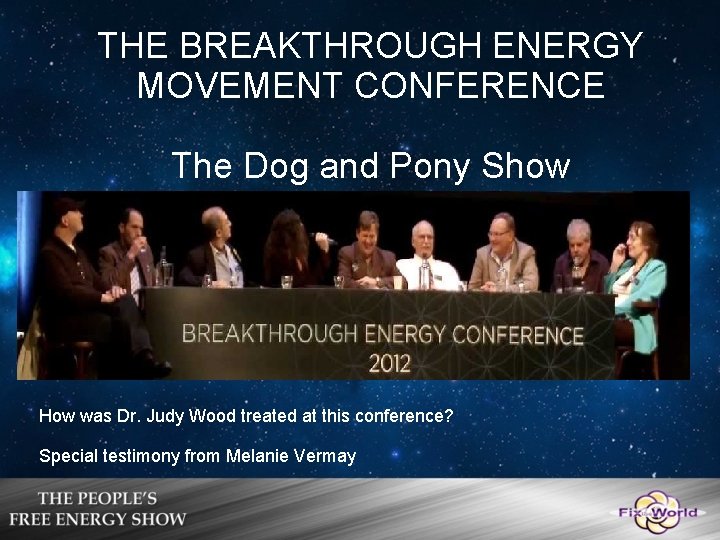 THE BREAKTHROUGH ENERGY MOVEMENT CONFERENCE

The Dog and Pony Show

BREAKTHROUGH ENERGY CONFERENCE 2012

How was Dr. Judy Wood treated at this conference?

Special testimony from Melanie Vermay

THE PEOPLE'S FREE ENERGY SHOW

Fix the World